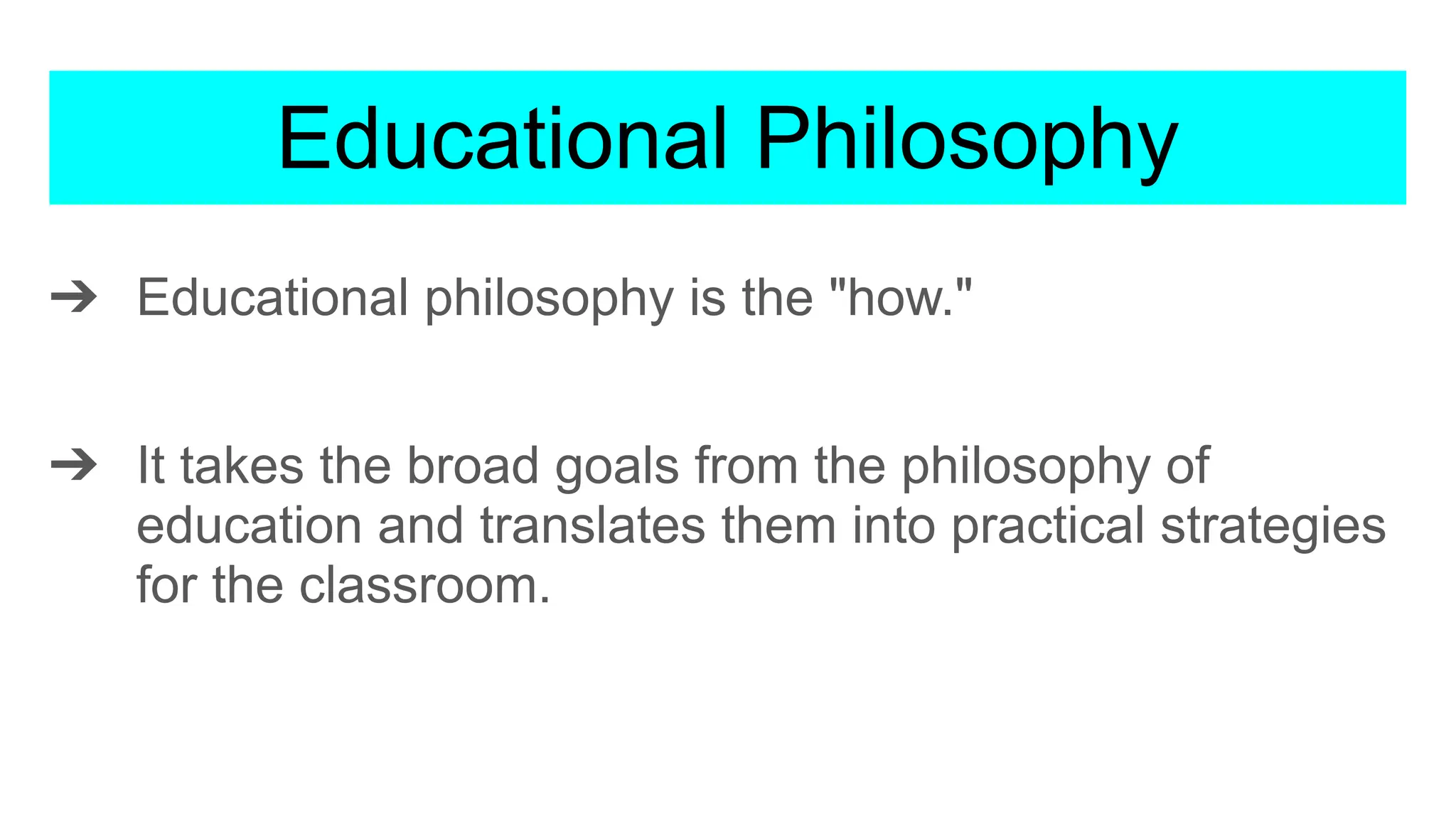 Educational Philosophy

➔ Educational philosophy is the "how."

➔ It takes the broad goals from the philosophy of education and translates them into practical strategies for the classroom.